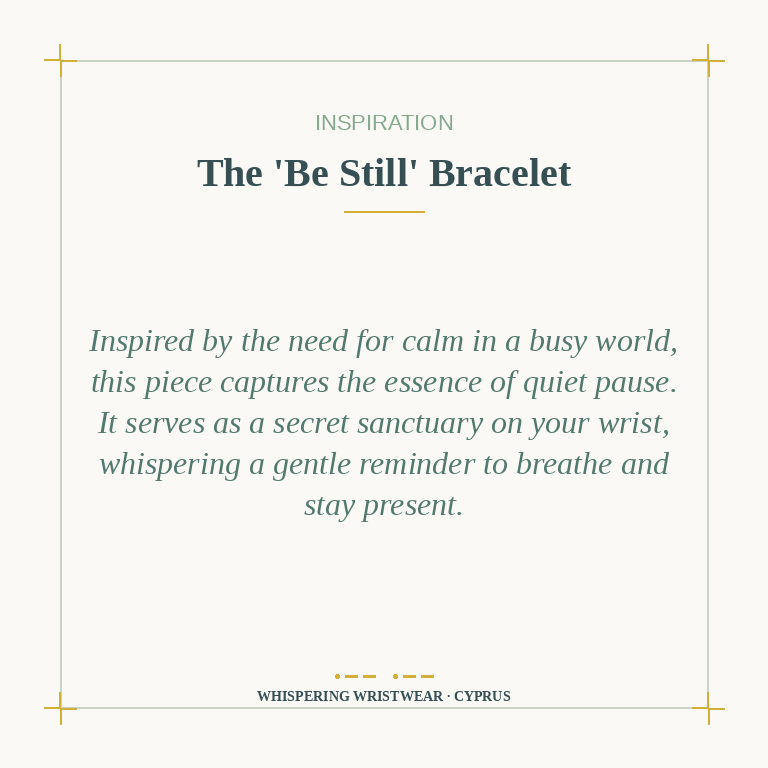 INSPIRATION

The 'Be Still' Bracelet

Inspired by the need for calm in a busy world, this piece captures the essence of quiet pause. It serves as a secret sanctuary on your wrist, whispering a gentle reminder to breathe and stay present.

WHISPERING WRISTWEAR · CYPRUS